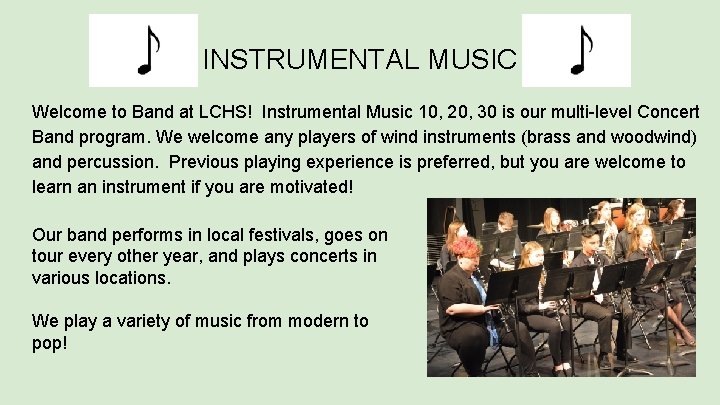 INSTRUMENTAL MUSIC

Welcome to Band at LCHS! Instrumental Music 10, 20, 30 is our multi-level Concert Band program. We welcome any players of wind instruments (brass and woodwind) and percussion. Previous playing experience is preferred, but you are welcome to learn an instrument if you are motivated!

Our band performs in local festivals, goes on tour every other year, and plays concerts in various locations.

We play a variety of music from modern to pop!